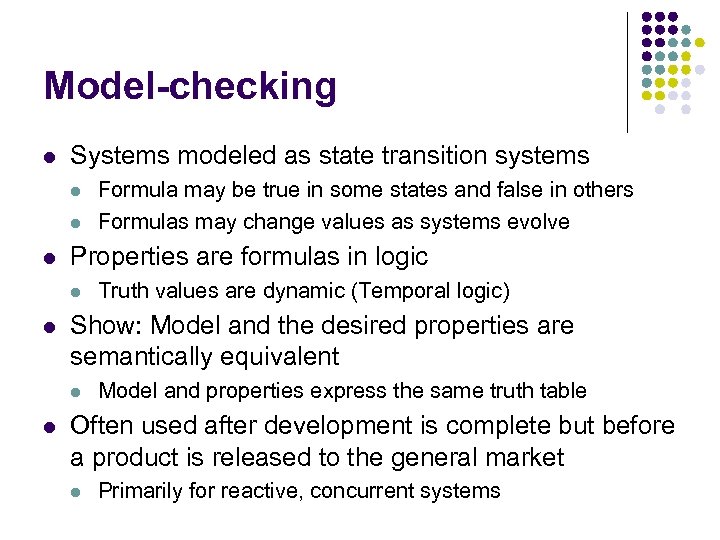 Model-checking

- Systems modeled as state transition systems
  - Formula may be true in some states and false in others
  - Formulas may change values as systems evolve
- Properties are formulas in logic
  - Truth values are dynamic (Temporal logic)
- Show: Model and the desired properties are semantically equivalent
  - Model and properties express the same truth table
- Often used after development is complete but before a product is released to the general market
  - Primarily for reactive, concurrent systems